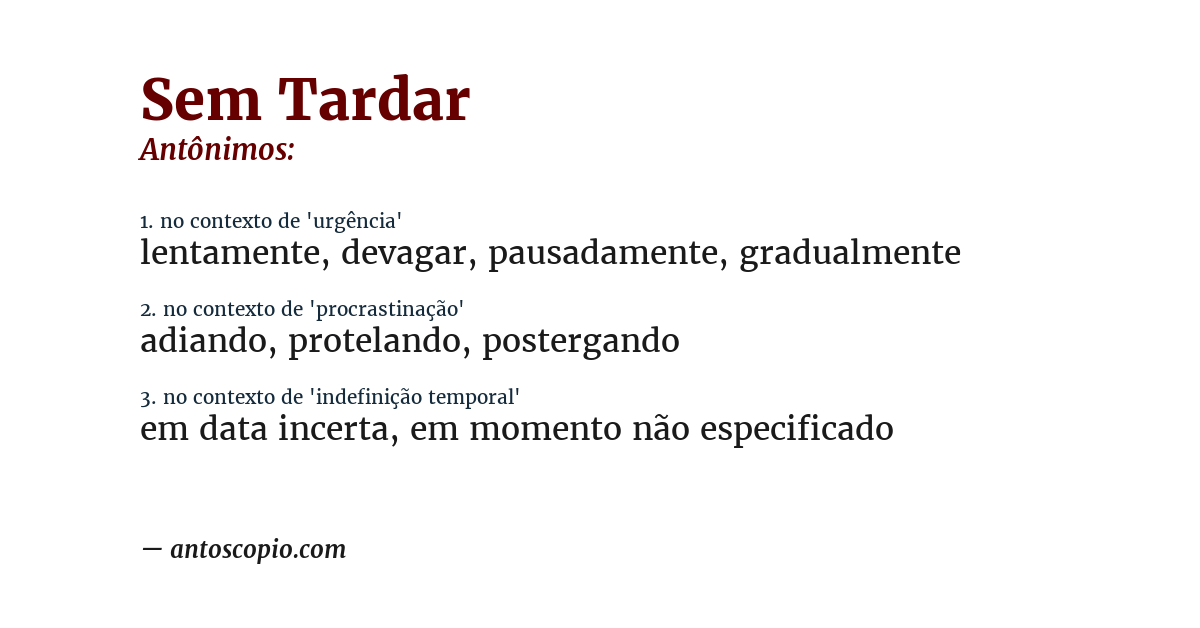 Sem Tardar
Antônimos:

1. no contexto de 'urgência'
lentamente, devagar, pausadamente, gradualmente

2. no contexto de 'procrastinação'
adiando, protelando, postergando

3. no contexto de 'indefinição temporal'
em data incerta, em momento não especificado

— antoscopio.com